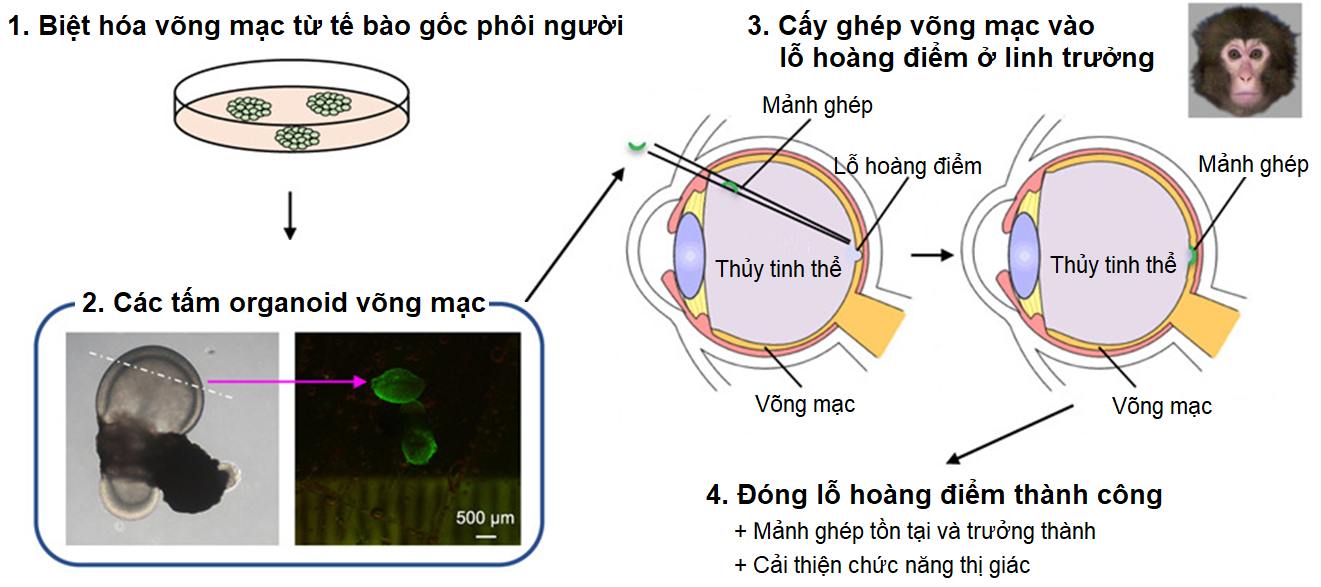 1. Biệt hóa võng mạc từ tế bào gốc phôi người

2. Các tấm organoid võng mạc

500 μm

3. Cấy ghép võng mạc vào lỗ hoàng điểm ở linh trưởng

Mảnh ghép

Lỗ hoàng điểm

Thủy tinh thể

Võng mạc

Mảnh ghép

Thủy tinh thể

Võng mạc

4. Đóng lỗ hoàng điểm thành công

+ Mảnh ghép tồn tại và trưởng thành

+ Cải thiện chức năng thị giác